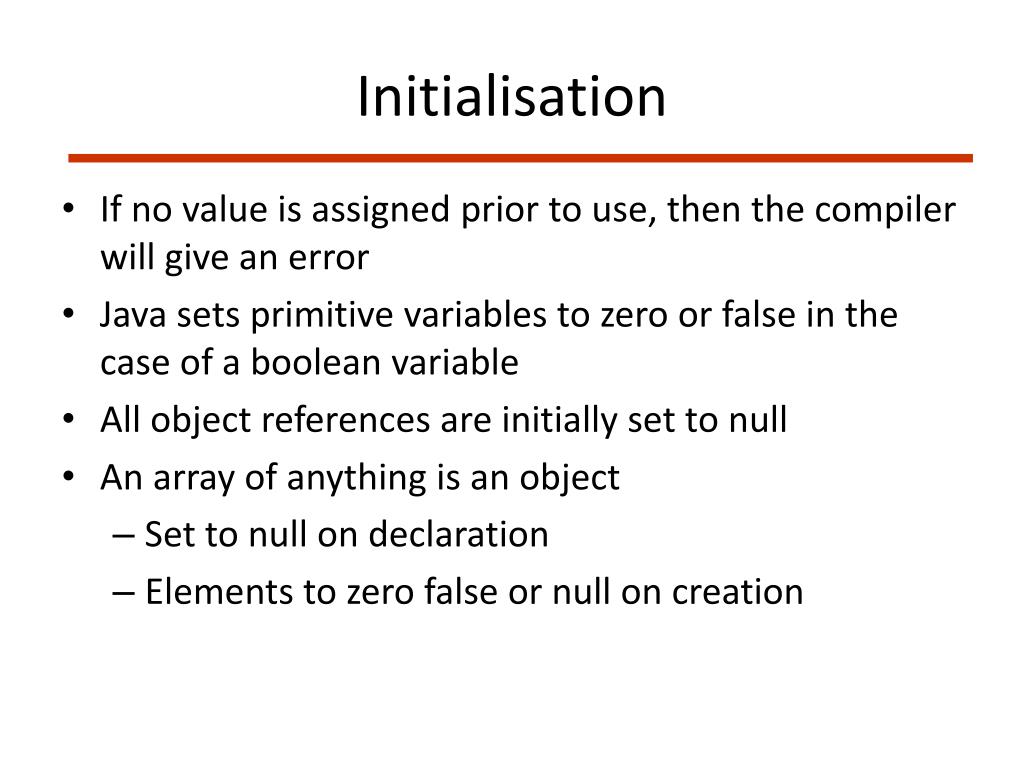 Initialisation

• If no value is assigned prior to use, then the compiler will give an error
• Java sets primitive variables to zero or false in the case of a boolean variable
• All object references are initially set to null
• An array of anything is an object
– Set to null on declaration
– Elements to zero false or null on creation